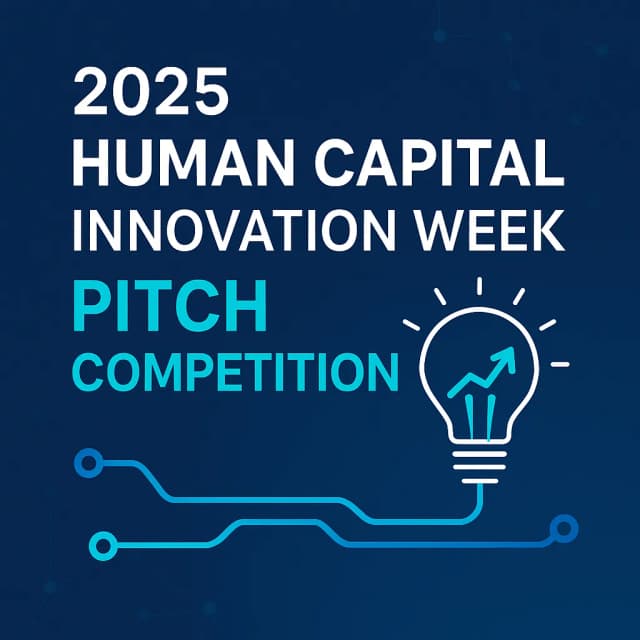 2025
HUMAN CAPITAL
INNOVATION WEEK
PITCH
COMPETITION